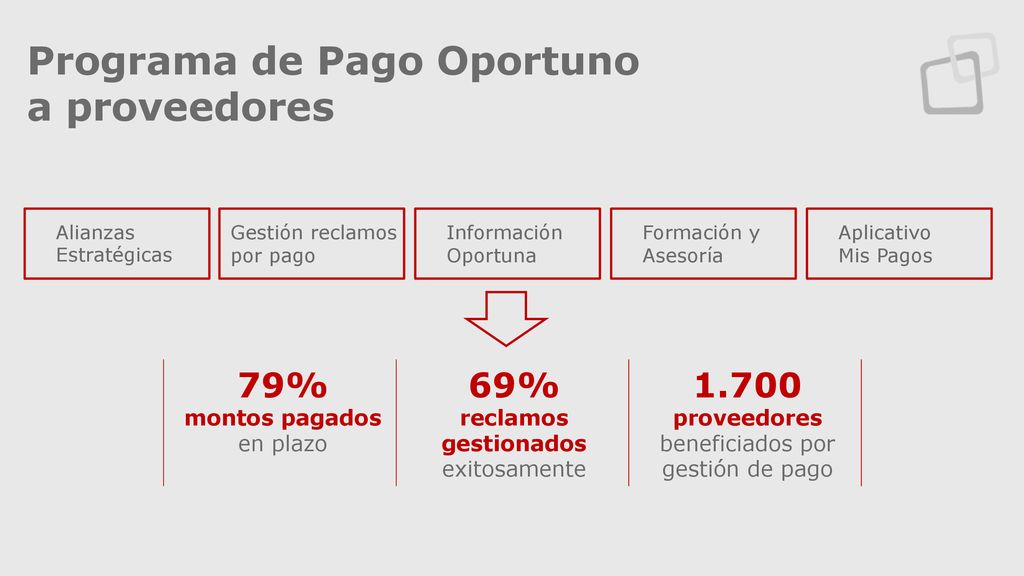 Programa de Pago Oportuno a proveedores

Alianzas Estratégicas

Gestión reclamos por pago

Información Oportuna

Formación y Asesoría

Aplicativo Mis Pagos

79%
montos pagados
en plazo

69%
reclamos gestionados
exitosamente

1.700
proveedores
beneficiados por gestión de pago